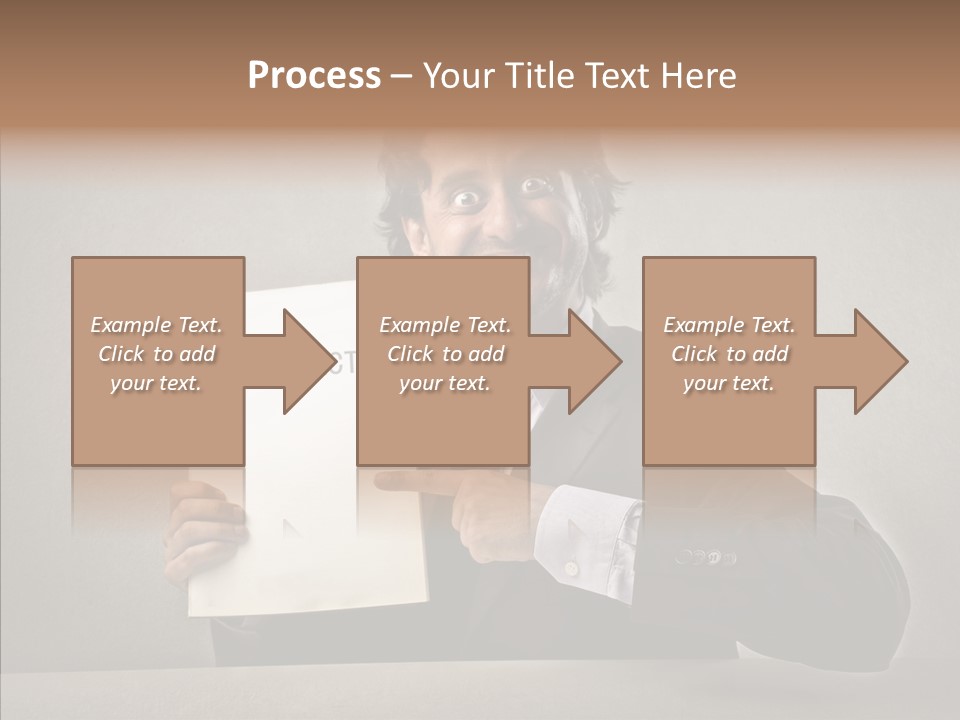 Process – Your Title Text Here

Example Text. Click to add your text.

Example Text. Click to add your text.

Example Text. Click to add your text.